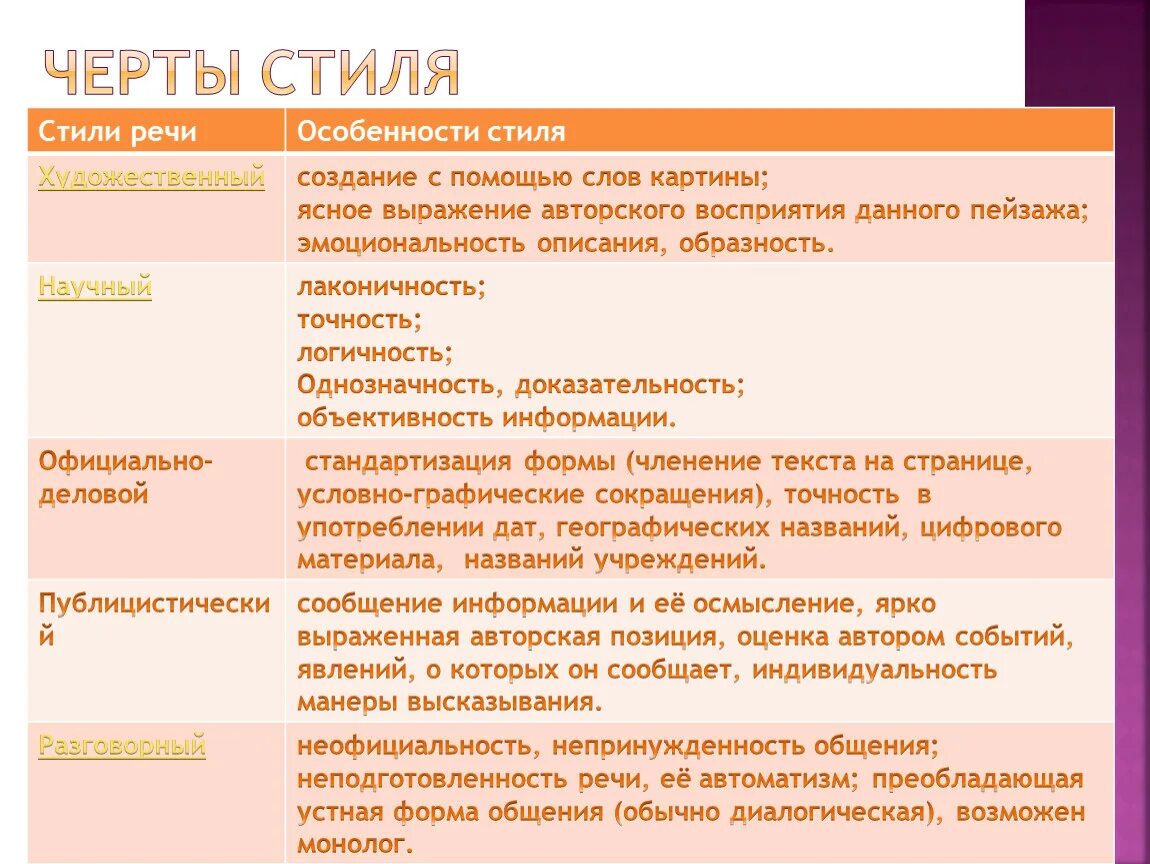 ЧЕРТЫ СТИЛЯ

| Стили речи | Особенности стиля |
|---|---|
| Художественный | создание с помощью слов картины; ясное выражение авторского восприятия данного пейзажа; эмоциональность описания, образность. |
| Научный | лаконичность; точность; логичность; Однозначность, доказательность; объективность информации. |
| Официально-деловой | стандартизация формы (членение текста на странице, условно-графические сокращения), точность в употреблении дат, географических названий, цифрового материала, названий учреждений. |
| Публицистический | сообщение информации и её осмысление, ярко выраженная авторская позиция, оценка автором событий, явлений, о которых он сообщает, индивидуальность манеры высказывания. |
| Разговорный | неофициальность, непринужденность общения; неподготовленность речи, её автоматизм; преобладающая устная форма общения (обычно диалогическая), возможен монолог. |